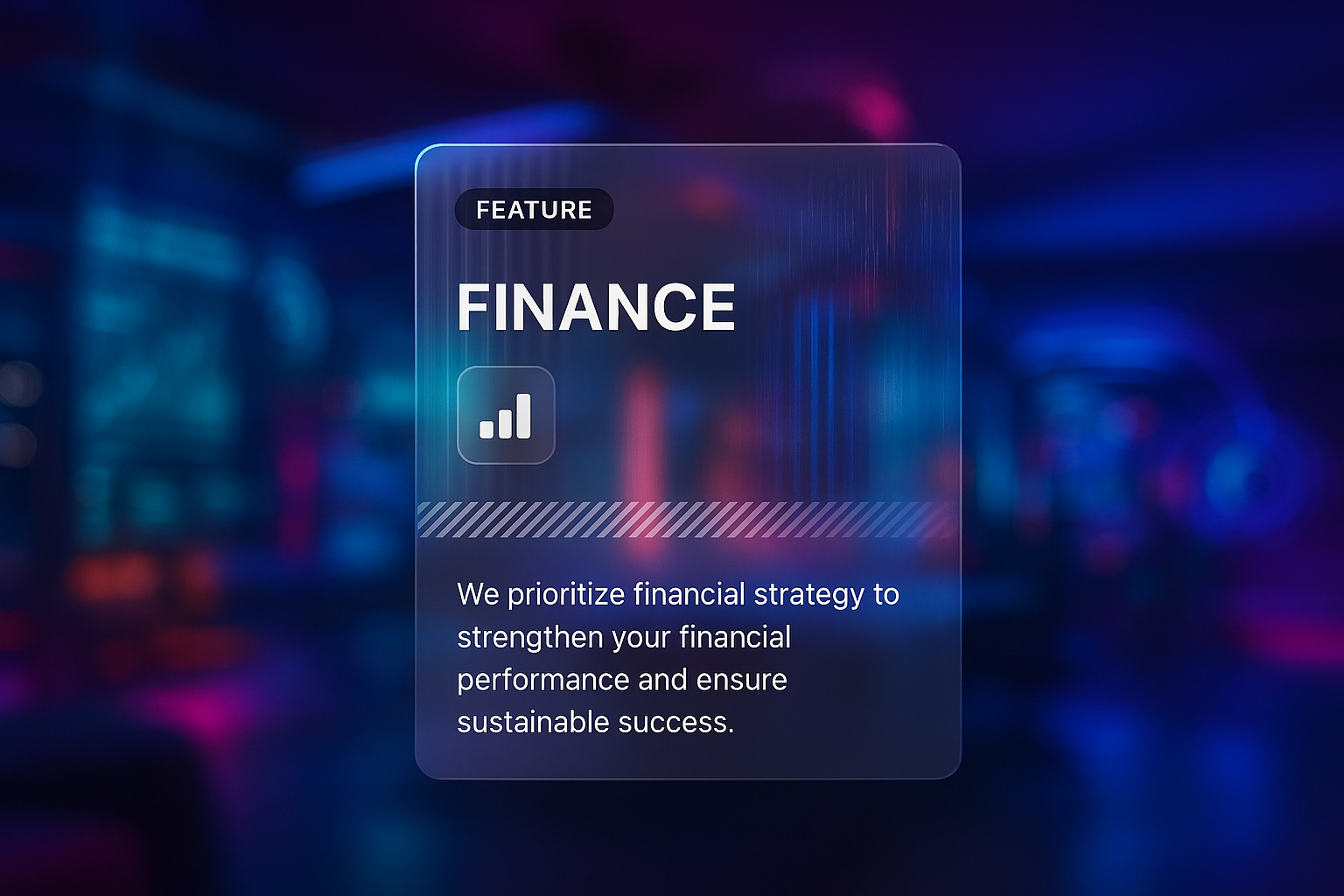 FEATURE

FINANCE

We prioritize financial strategy to strengthen your financial performance and ensure sustainable success.